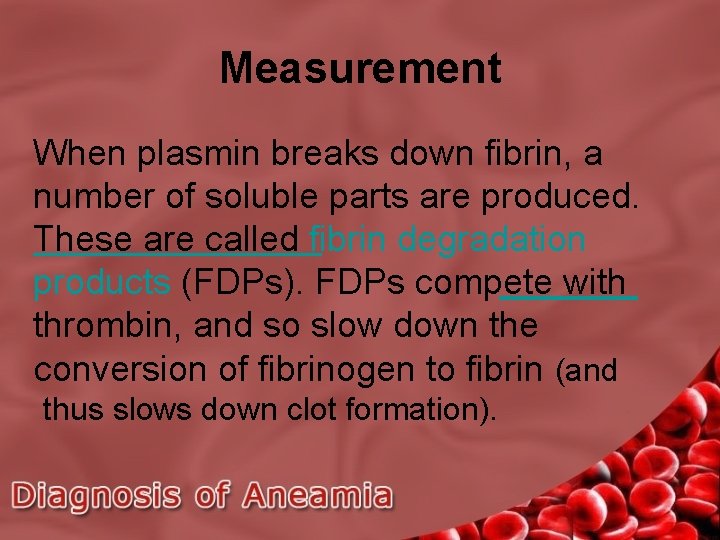 Measurement

When plasmin breaks down fibrin, a number of soluble parts are produced. These are called fibrin degradation products (FDPs). FDPs compete with thrombin, and so slow down the conversion of fibrinogen to fibrin (and thus slows down clot formation).

Diagnosis of Aneamia